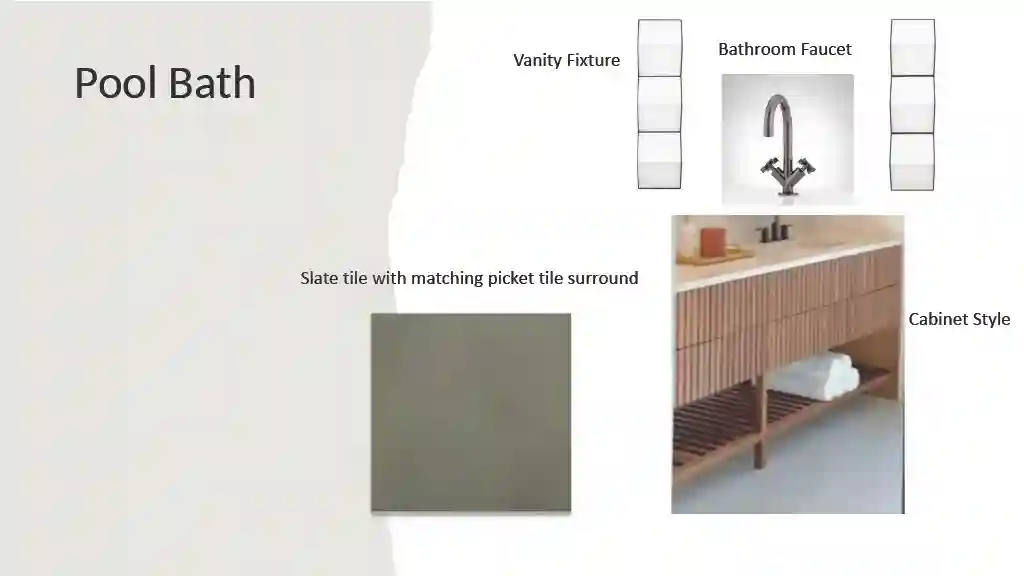 Pool Bath

Vanity Fixture

Bathroom Faucet

Slate tile with matching picket tile surround

Cabinet Style